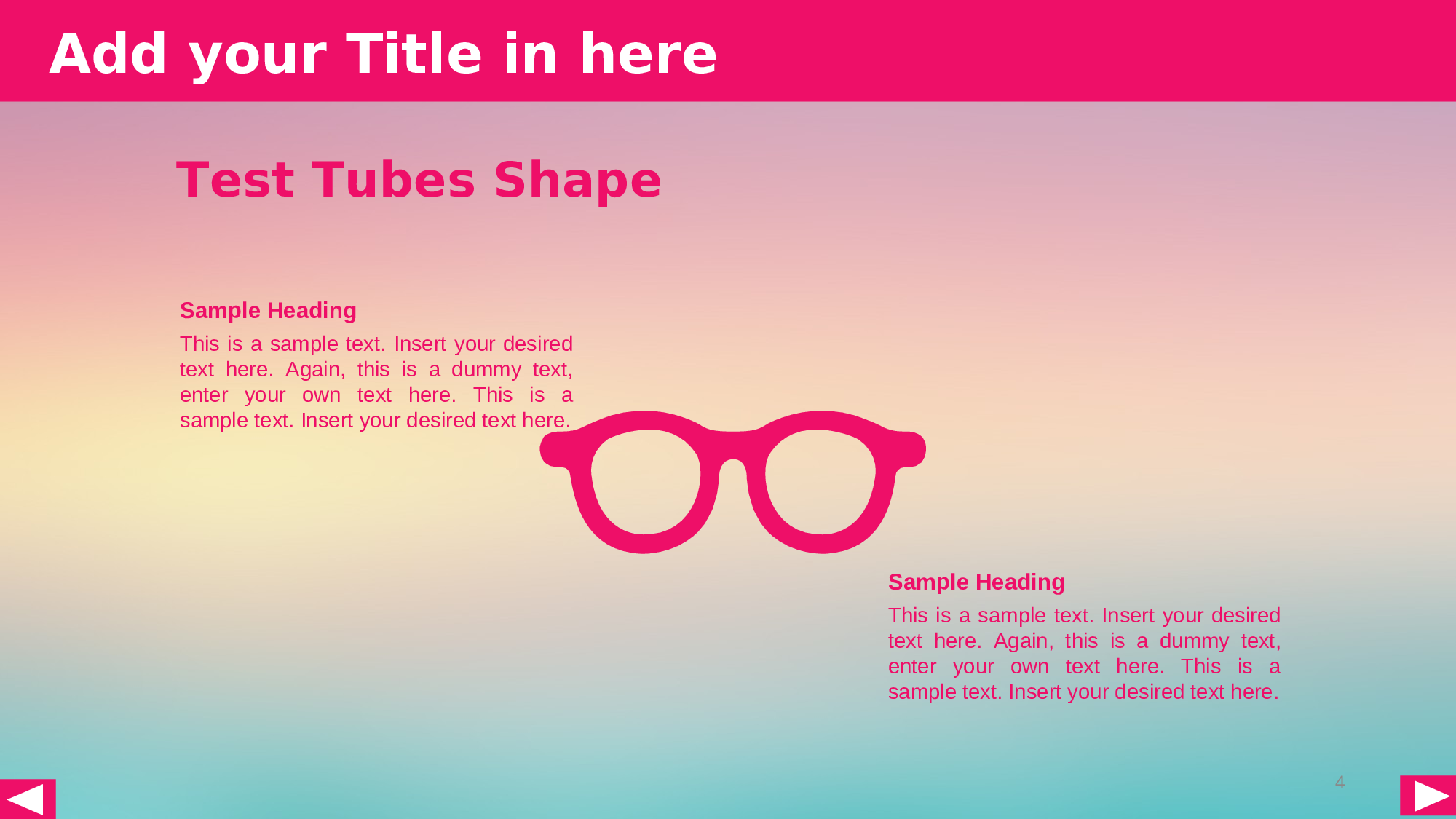 Add your Title in here

Test Tubes Shape

Sample Heading

This is a sample text. Insert your desired text here. Again, this is a dummy text, enter your own text here. This is a sample text. Insert your desired text here.

Sample Heading

This is a sample text. Insert your desired text here. Again, this is a dummy text, enter your own text here. This is a sample text. Insert your desired text here.

4